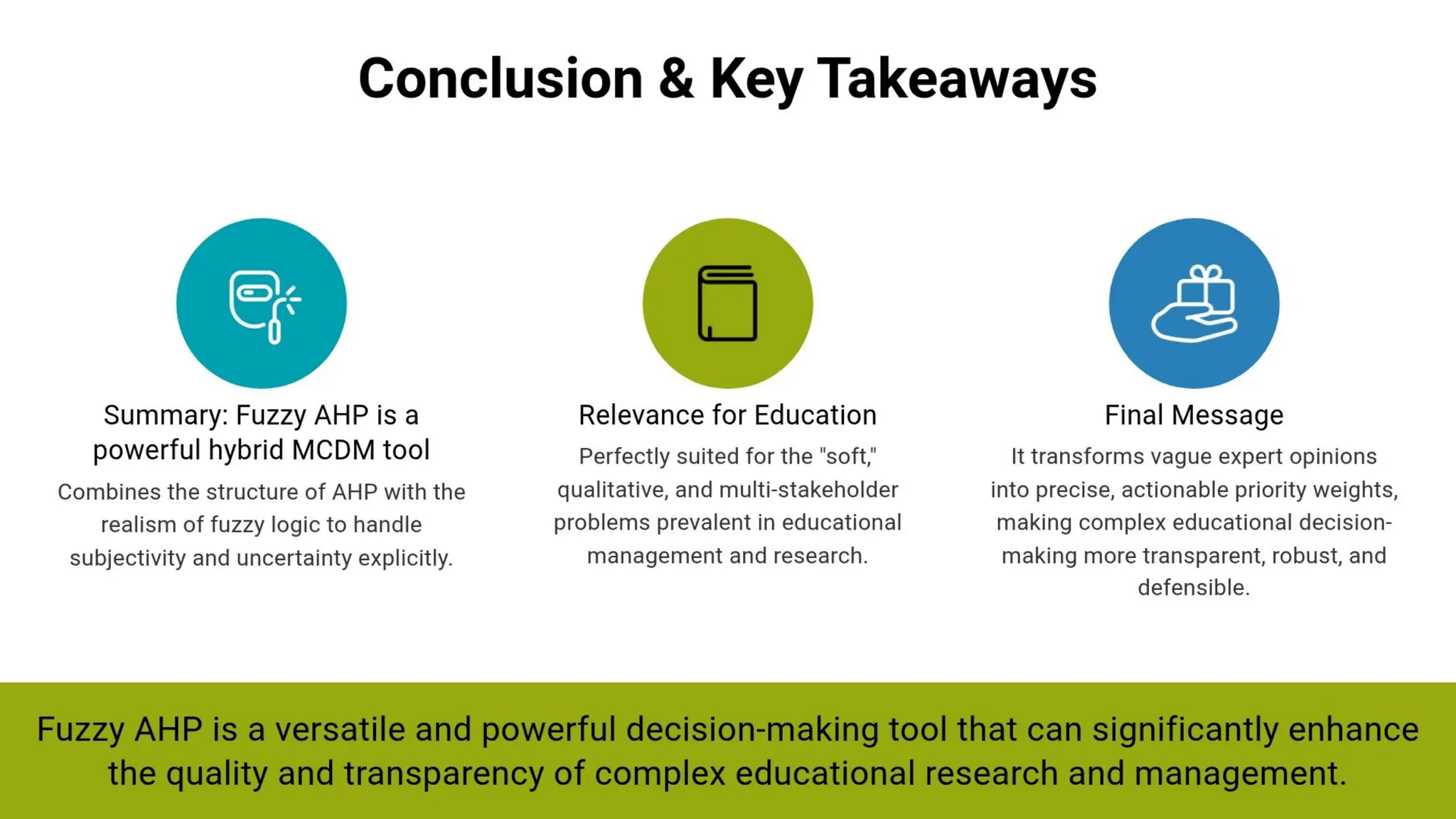 Conclusion & Key Takeaways

Summary: Fuzzy AHP is a powerful hybrid MCDM tool

Combines the structure of AHP with the realism of fuzzy logic to handle subjectivity and uncertainty explicitly.

Relevance for Education

Perfectly suited for the "soft," qualitative, and multi-stakeholder problems prevalent in educational management and research.

Final Message

It transforms vague expert opinions into precise, actionable priority weights, making complex educational decision-making more transparent, robust, and defensible.

Fuzzy AHP is a versatile and powerful decision-making tool that can significantly enhance the quality and transparency of complex educational research and management.